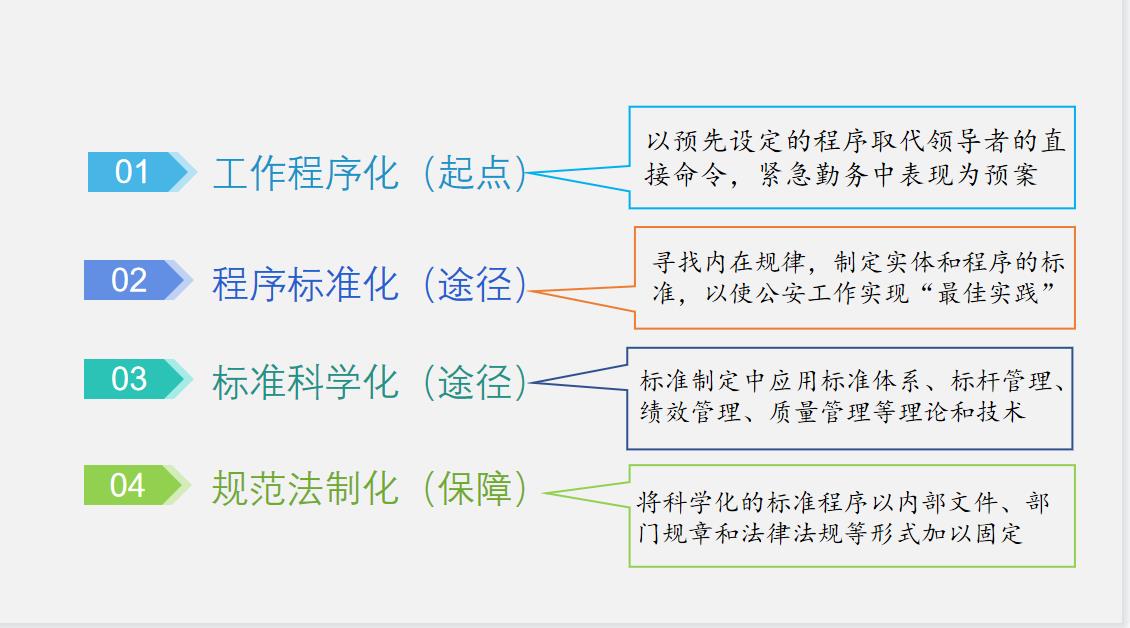 01 工作程序化（起点）

以预先设定的程序取代领导者的直接命令，紧急勤务中表现为预案

02 程序标准化（途径）

寻找内在规律，制定实体和程序的标准，以使公安工作实现“最佳实践”

03 标准科学化（途径）

标准制定中应用标准体系、标杆管理、绩效管理、质量管理等理论和技术

04 规范法制化（保障）

将科学化的标准程序以内部文件、部门规章和法律法规等形式加以固定